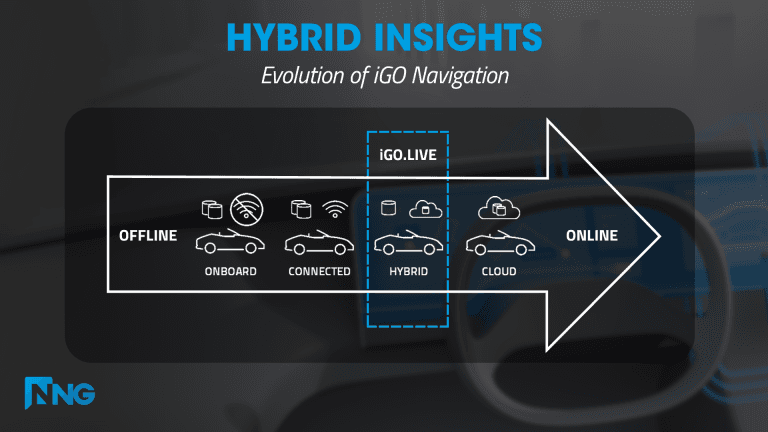 HYBRID INSIGHTS

Evolution of iGO Navigation

iGO.LIVE

OFFLINE

ONBOARD

CONNECTED

HYBRID

CLOUD

ONLINE

NNG